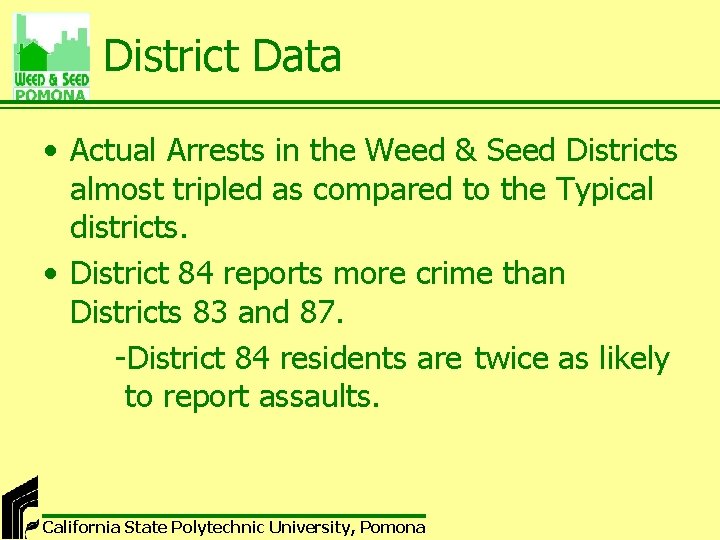 WEED & SEED
POMONA

District Data

• Actual Arrests in the Weed & Seed Districts almost tripled as compared to the Typical districts.

• District 84 reports more crime than Districts 83 and 87.

-District 84 residents are twice as likely to report assaults.

California State Polytechnic University, Pomona